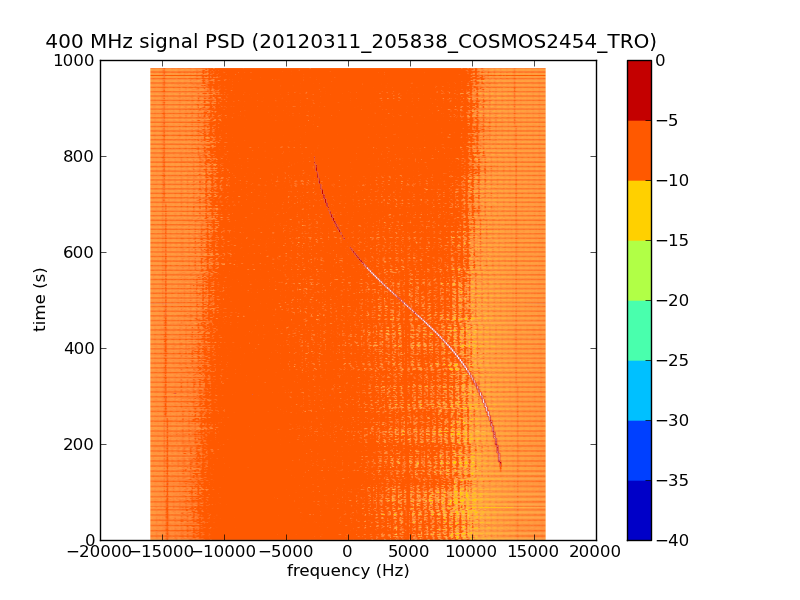 400 MHz signal PSD (20120311_205838_COSMOS2454_TRO)

1000
800
600
400
200
0

time (s)

−20000 −15000 −10000 −5000 0 5000 10000 15000 20000

frequency (Hz)

0
−5
−10
−15
−20
−25
−30
−35
−40